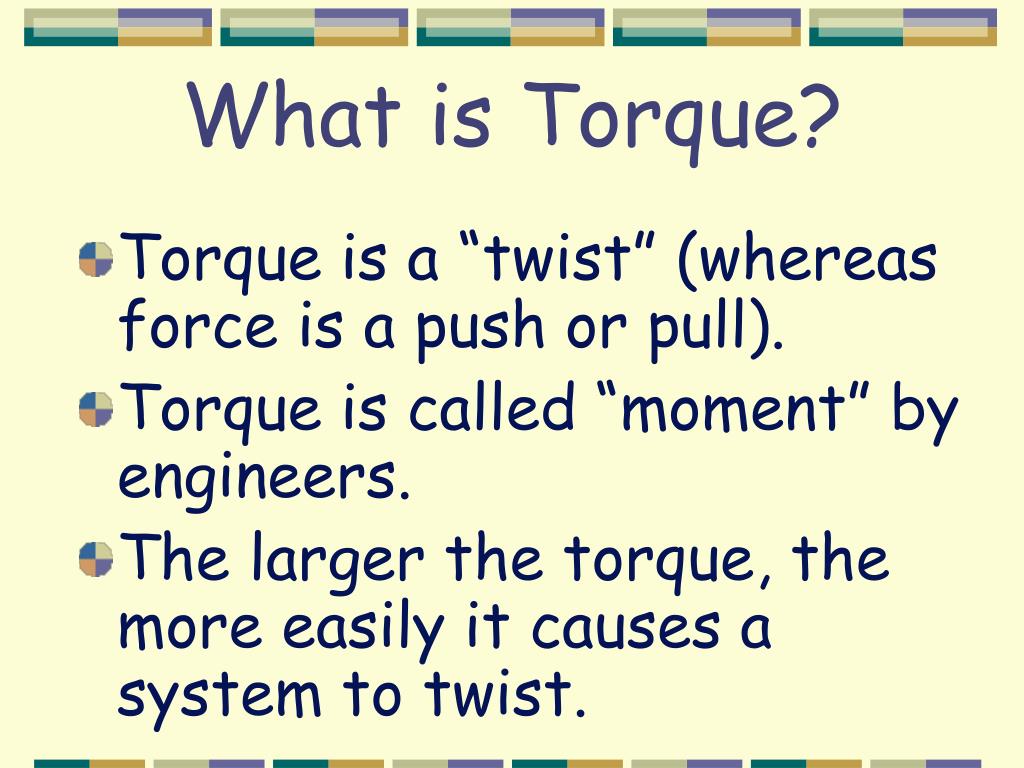 What is Torque?

Torque is a “twist” (whereas force is a push or pull).

Torque is called “moment” by engineers.

The larger the torque, the more easily it causes a system to twist.